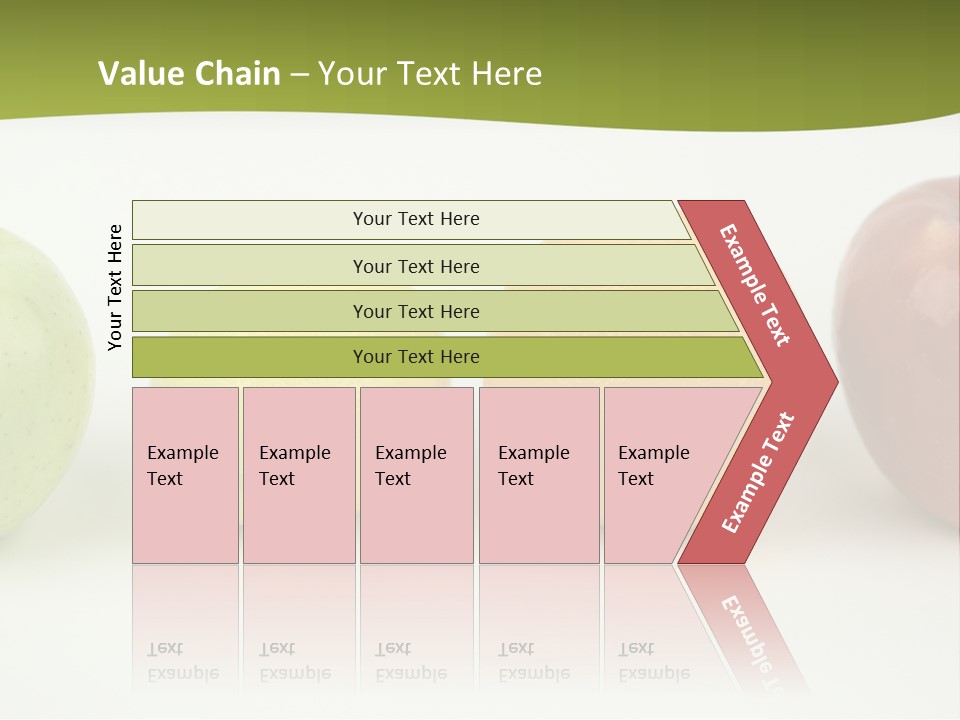 Value Chain – Your Text Here

Your Text Here

Your Text Here

Your Text Here

Your Text Here

Your Text Here

Example Text

Example Text

Example Text

Example Text

Example Text

Example Text

Example Text